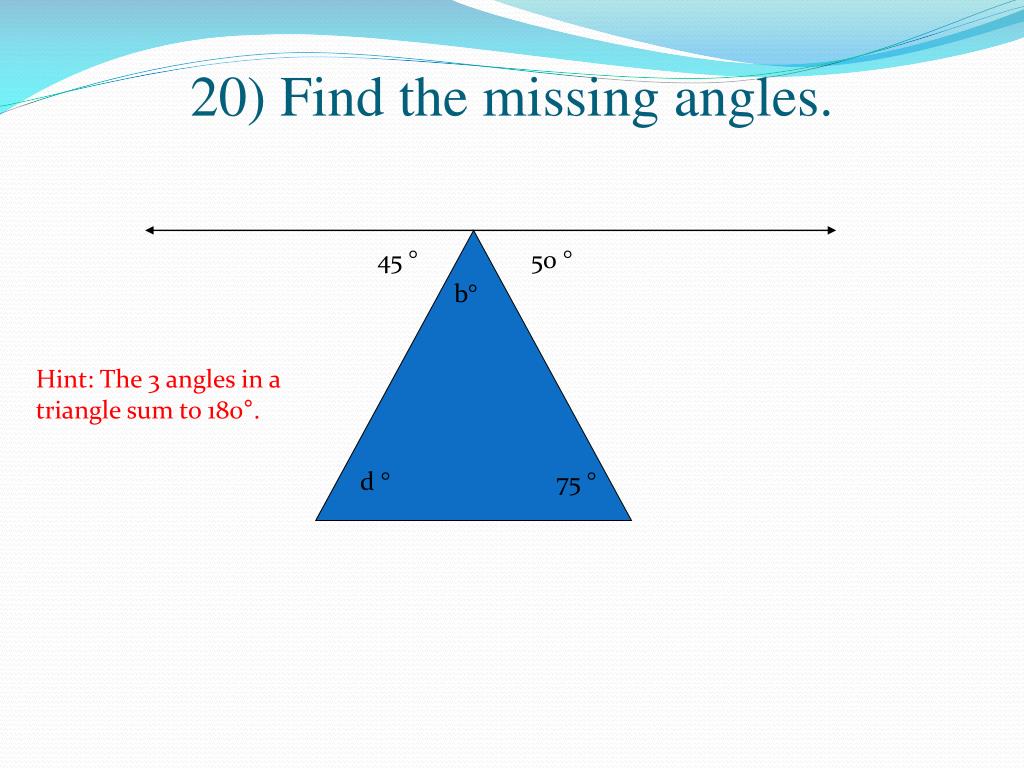 20) Find the missing angles.

45 °

50 °

b°

Hint: The 3 angles in a triangle sum to 180°.

d °

75 °